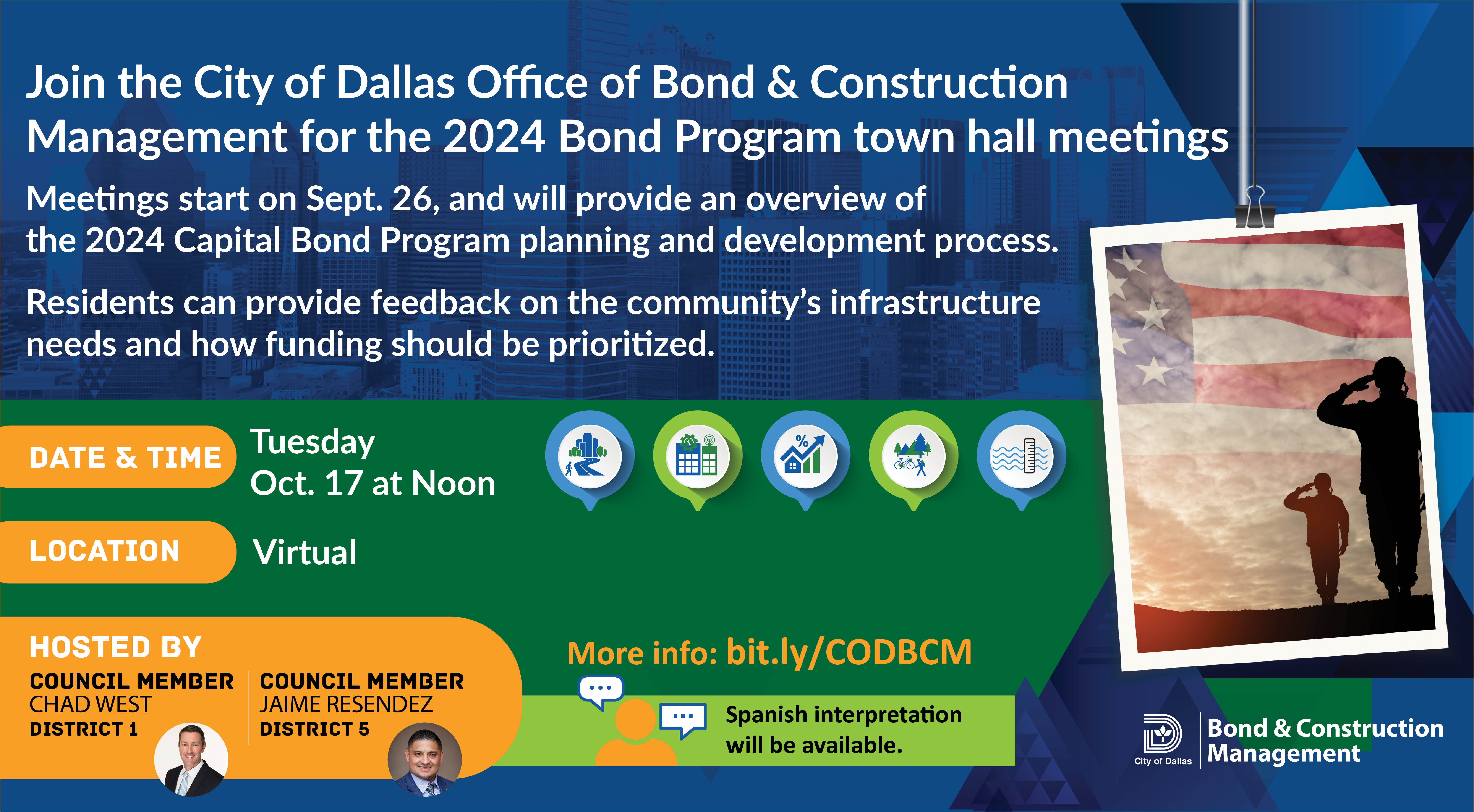 Join the City of Dallas Office of Bond & Construction Management for the 2024 Bond Program town hall meetings

Meetings start on Sept. 26, and will provide an overview of the 2024 Capital Bond Program planning and development process.

Residents can provide feedback on the community's infrastructure needs and how funding should be prioritized.

DATE & TIME Tuesday Oct. 17 at Noon

LOCATION Virtual

HOSTED BY

COUNCIL MEMBER CHAD WEST DISTRICT 1

COUNCIL MEMBER JAIME RESENDEZ DISTRICT 5

More info: bit.ly/CODBCM

Spanish interpretation will be available.

City of Dallas Bond & Construction Management